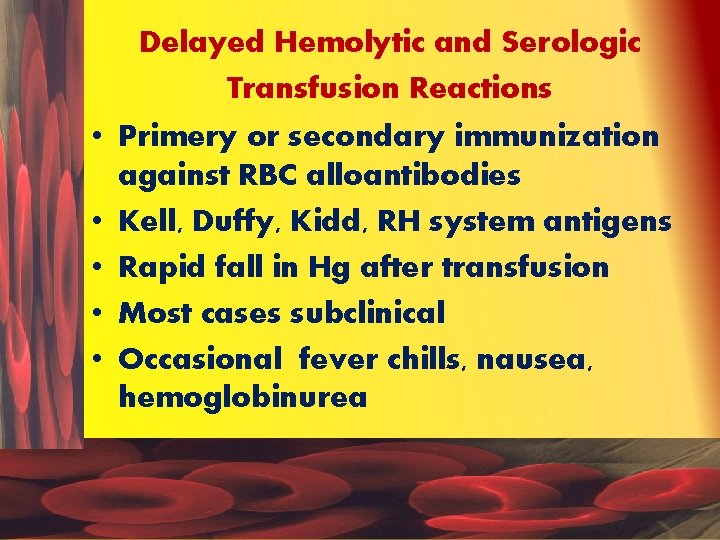 Delayed Hemolytic and Serologic Transfusion Reactions

• Primery or secondary immunization against RBC alloantibodies
• Kell, Duffy, Kidd, RH system antigens
• Rapid fall in Hg after transfusion
• Most cases subclinical
• Occasional fever chills, nausea, hemoglobinurea